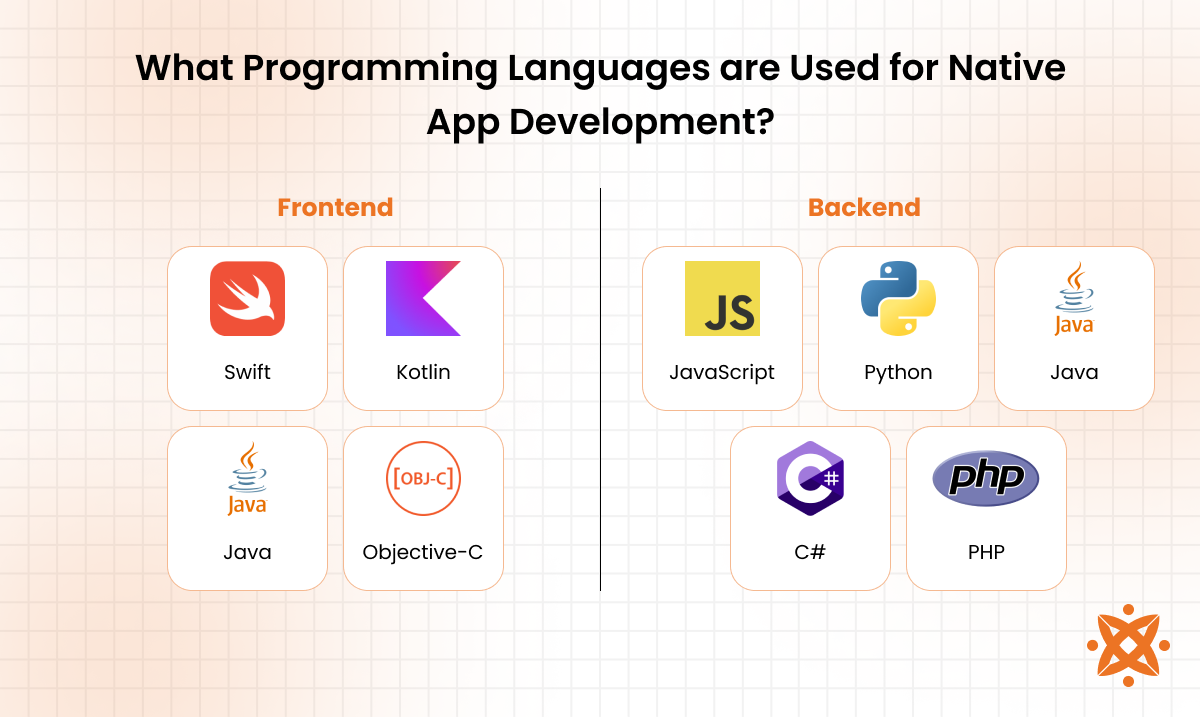 What Programming Languages are Used for Native App Development?

Frontend

Swift

Kotlin

Java

Java

[OBJ-C]

Objective-C

Backend

JS

JavaScript

Python

Java

Java

C#

C#

php

PHP